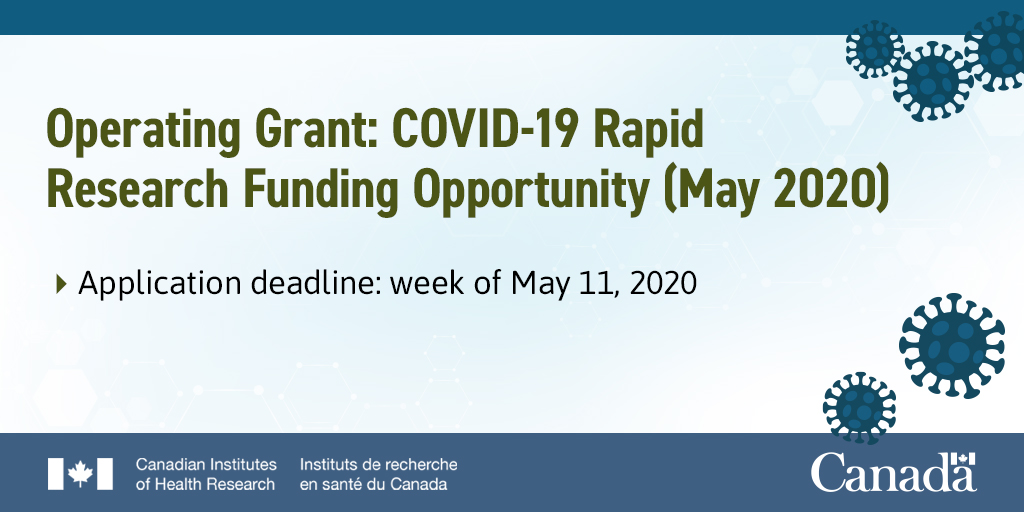 Operating Grant: COVID-19 Rapid Research Funding Opportunity (May 2020)

Application deadline: week of May 11, 2020

Canadian Institutes of Health Research

Instituts de recherche en santé du Canada

Canada